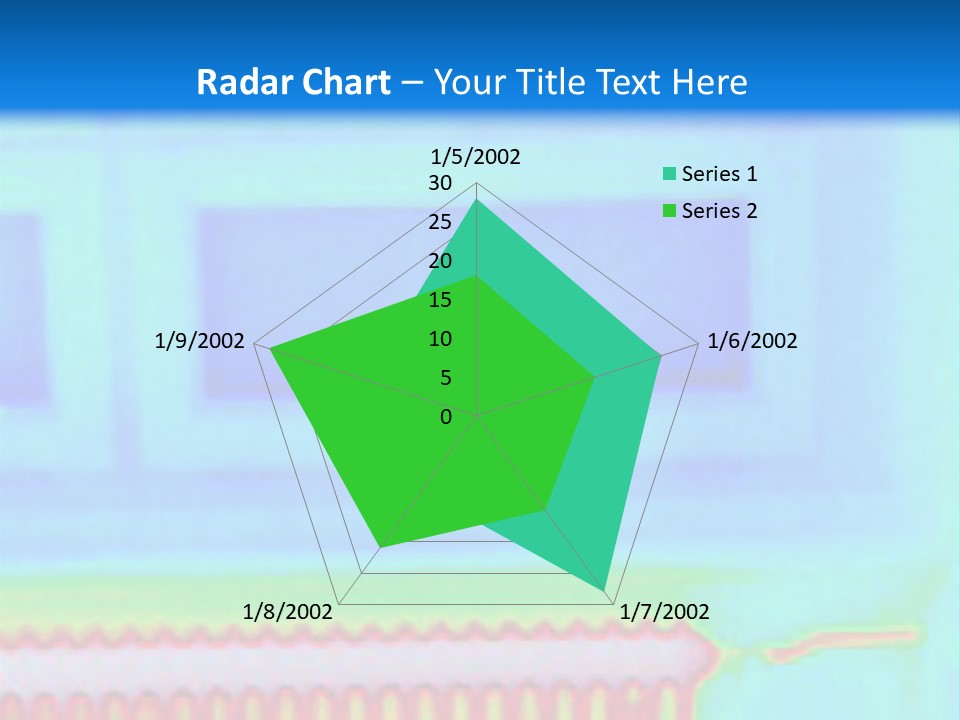 Radar Chart – Your Title Text Here

1/5/2002
30
25
20
15
10
5
0
1/6/2002
1/7/2002
1/8/2002
1/9/2002

Series 1
Series 2